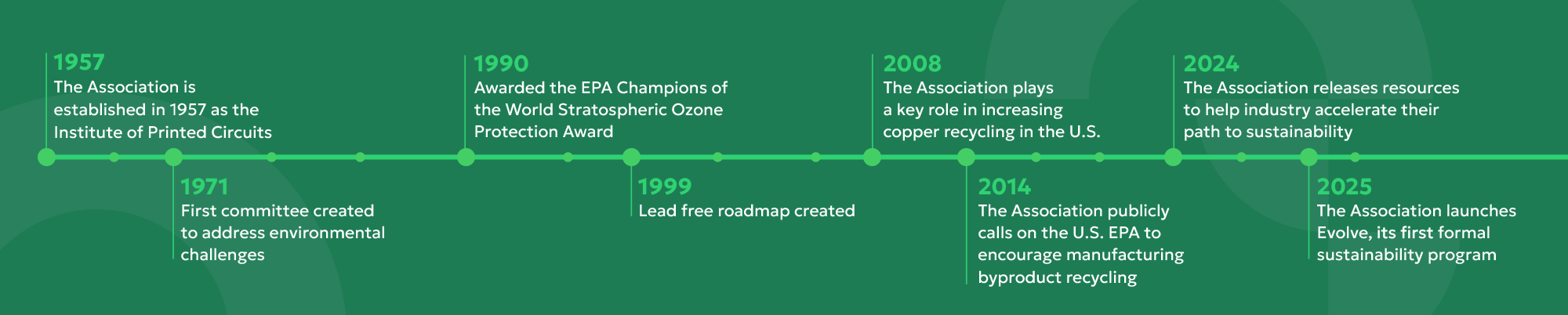 1957
The Association is established in 1957 as the Institute of Printed Circuits

1971
First committee created to address environmental challenges

1990
Awarded the EPA Champions of the World Stratospheric Ozone Protection Award

1999
Lead free roadmap created

2008
The Association plays a key role in increasing copper recycling in the U.S.

2014
The Association publicly calls on the U.S. EPA to encourage manufacturing byproduct recycling

2024
The Association releases resources to help industry accelerate their path to sustainability

2025
The Association launches Evolve, its first formal sustainability program